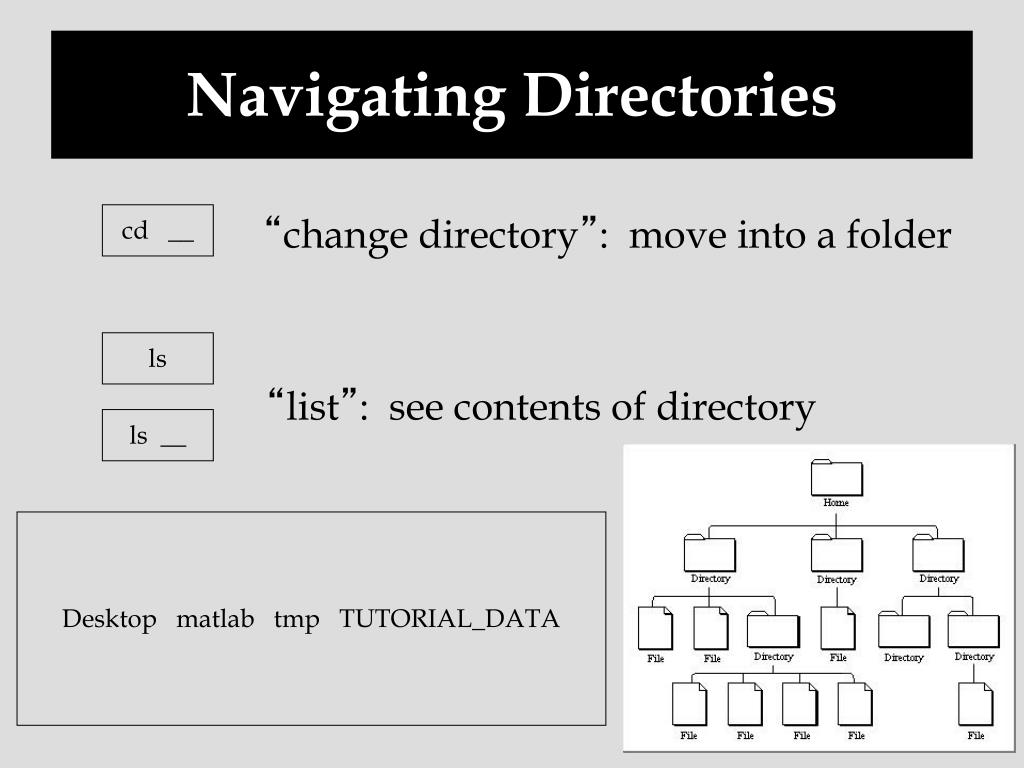 Navigating Directories

cd __

“change directory”: move into a folder

ls

ls __

“list”: see contents of directory

Desktop matlab tmp TUTORIAL_DATA

Home

Directory Directory Directory

File File Directory File Directory Directory

File File File File File